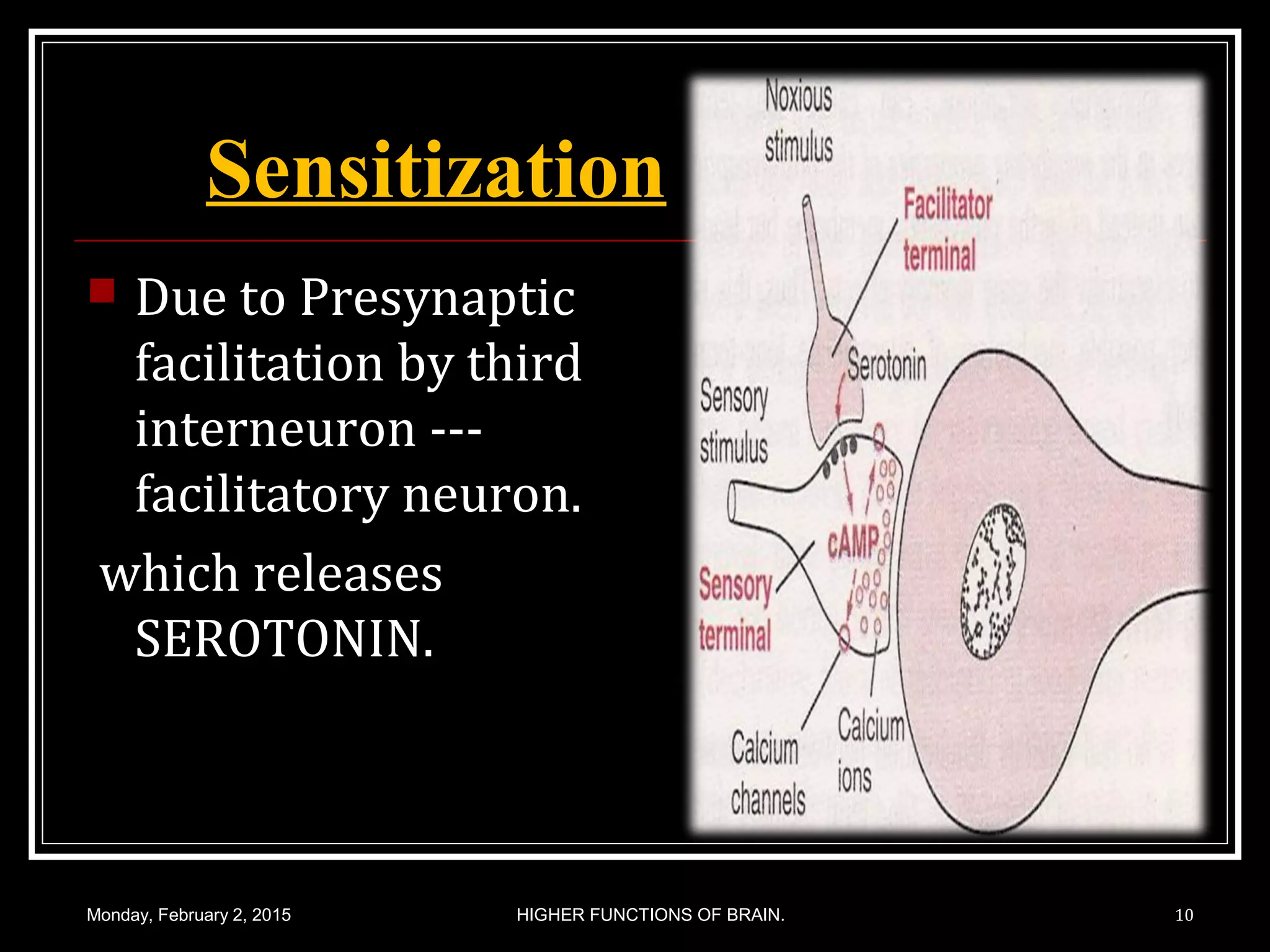 Sensitization

Due to Presynaptic facilitation by third interneuron --- facilitatory neuron.

which releases SEROTONIN.

Noxious stimulus

Facilitator terminal

Serotonin

Sensory stimulus

cAMP

Sensory terminal

Calcium channels

Calcium ions

Monday, February 2, 2015

HIGHER FUNCTIONS OF BRAIN.

10